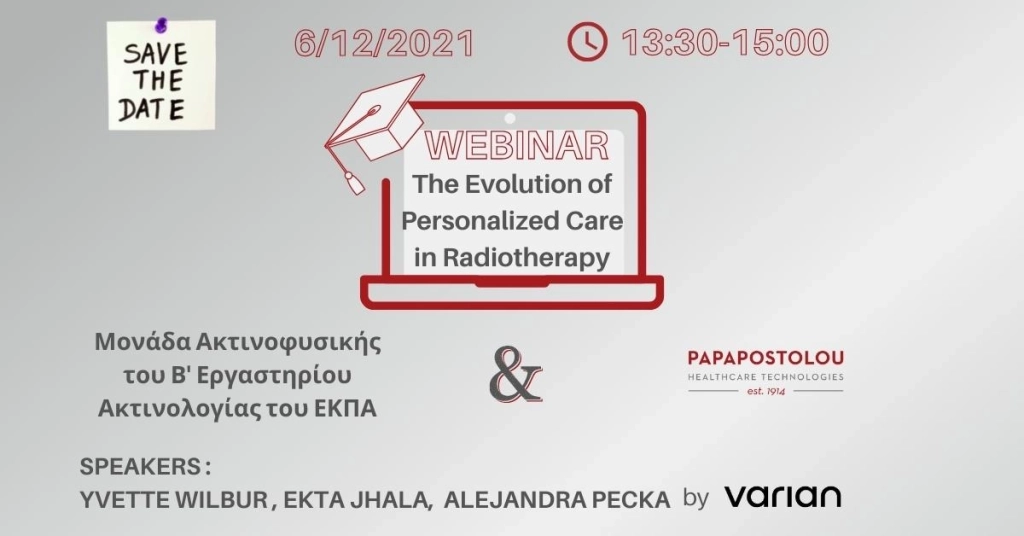 SAVE THE DATE

6/12/2021

13:30-15:00

WEBINAR

The Evolution of Personalized Care in Radiotherapy

Μονάδα Ακτινοφυσικής του Β' Εργαστηρίου Ακτινολογίας του ΕΚΠΑ

&

PAPAPOSTOLOU
HEALTHCARE TECHNOLOGIES
est. 1914

SPEAKERS :
YVETTE WILBUR , EKTA JHALA, ALEJANDRA PECKA by varian